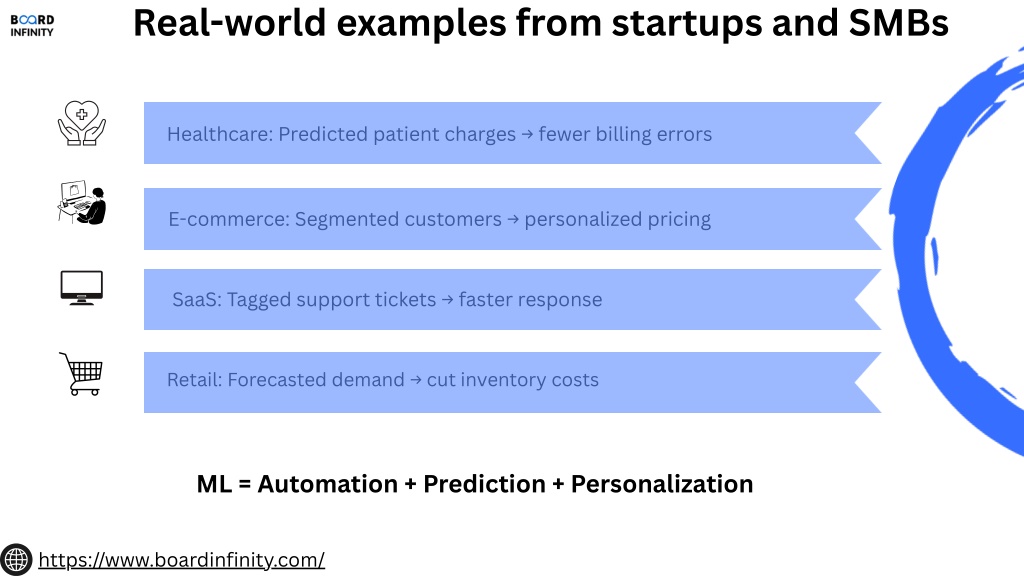 BOARD INFINITY

Real-world examples from startups and SMBs

Healthcare: Predicted patient charges → fewer billing errors

E-commerce: Segmented customers → personalized pricing

SaaS: Tagged support tickets → faster response

Retail: Forecasted demand → cut inventory costs

ML = Automation + Prediction + Personalization

https://www.boardinfinity.com/